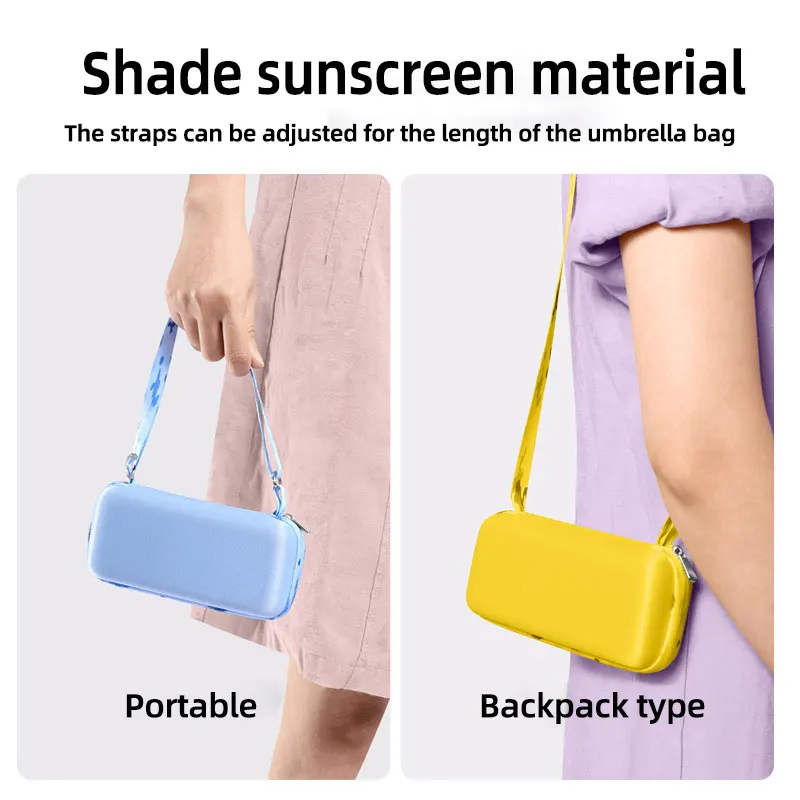 Shade sunscreen material

The straps can be adjusted for the length of the umbrella bag

Portable

Backpack type